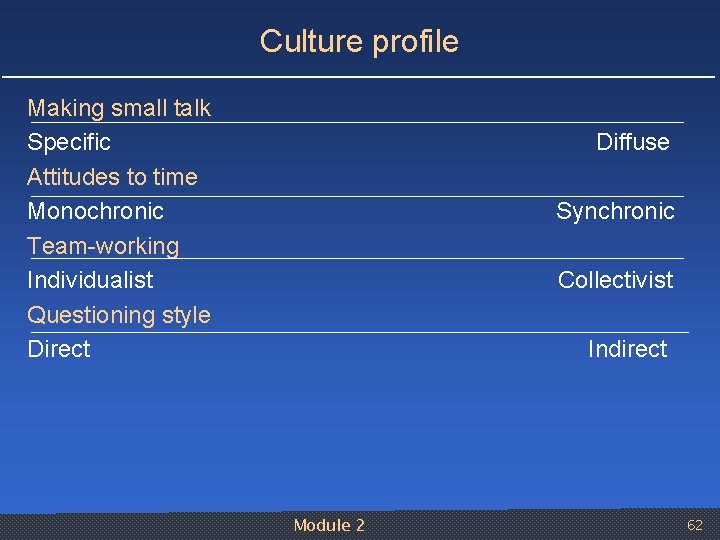 Culture profile

Making small talk

Specific Diffuse

Attitudes to time

Monochronic Synchronic

Team-working

Individualist Collectivist

Questioning style

Direct Indirect

Module 2

62